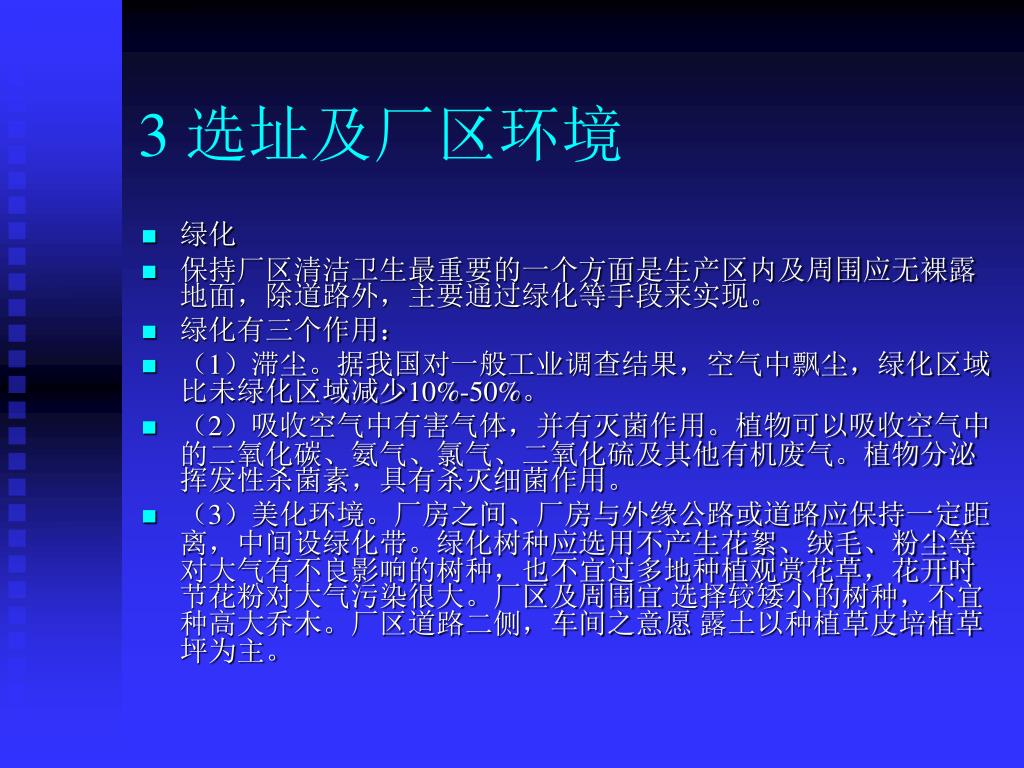 3 选址及厂区环境

- 绿化
- 保持厂区清洁卫生最重要的一个方面是生产区内及周围应无裸露地面，除道路外，主要通过绿化等手段来实现。
- 绿化有三个作用：
- （1）滞尘。据我国对一般工业调查结果，空气中飘尘，绿化区域比未绿化区域减少10%-50%。
- （2）吸收空气中有害气体，并有灭菌作用。植物可以吸收空气中的二氧化碳、氨气、氯气、二氧化硫及其他有机废气。植物分泌挥发性杀菌素，具有杀灭细菌作用。
- （3）美化环境。厂房之间、厂房与外缘公路或道路应保持一定距离，中间设绿化带。绿化树种应选用不产生花絮、绒毛、粉尘等对大气有不良影响的树种，也不宜过多地种植观赏花草，花开时节花粉对大气污染很大。厂区及周围宜 选择较矮小的树种，不宜种高大乔木。厂区道路二侧，车间之意愿 露土以种植草皮培植草坪为主。